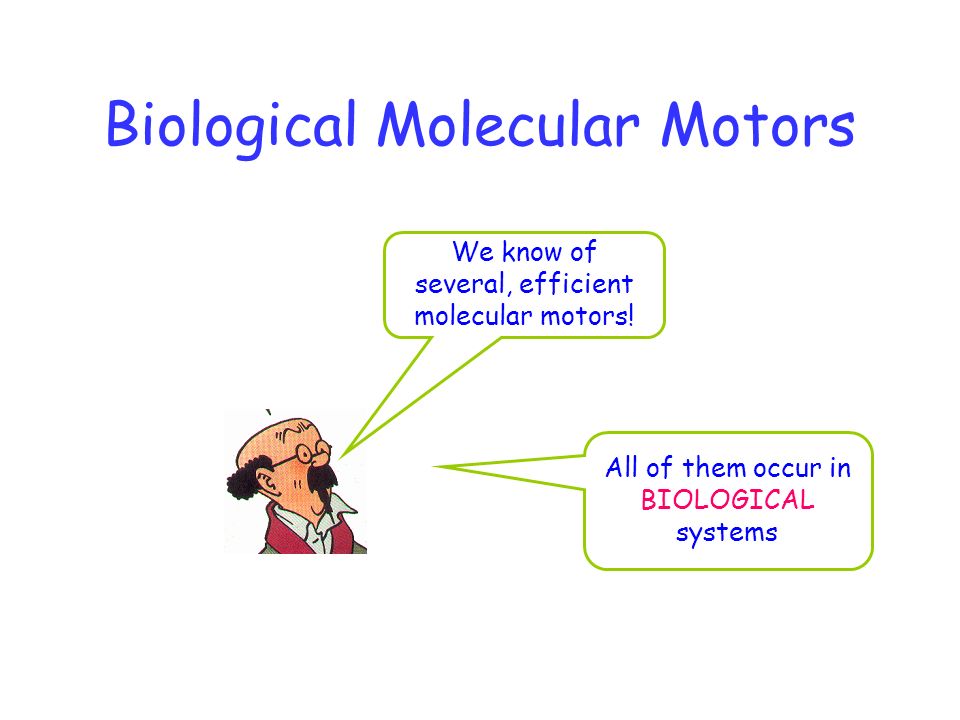 Biological Molecular Motors

We know of several, efficient molecular motors!

All of them occur in BIOLOGICAL systems